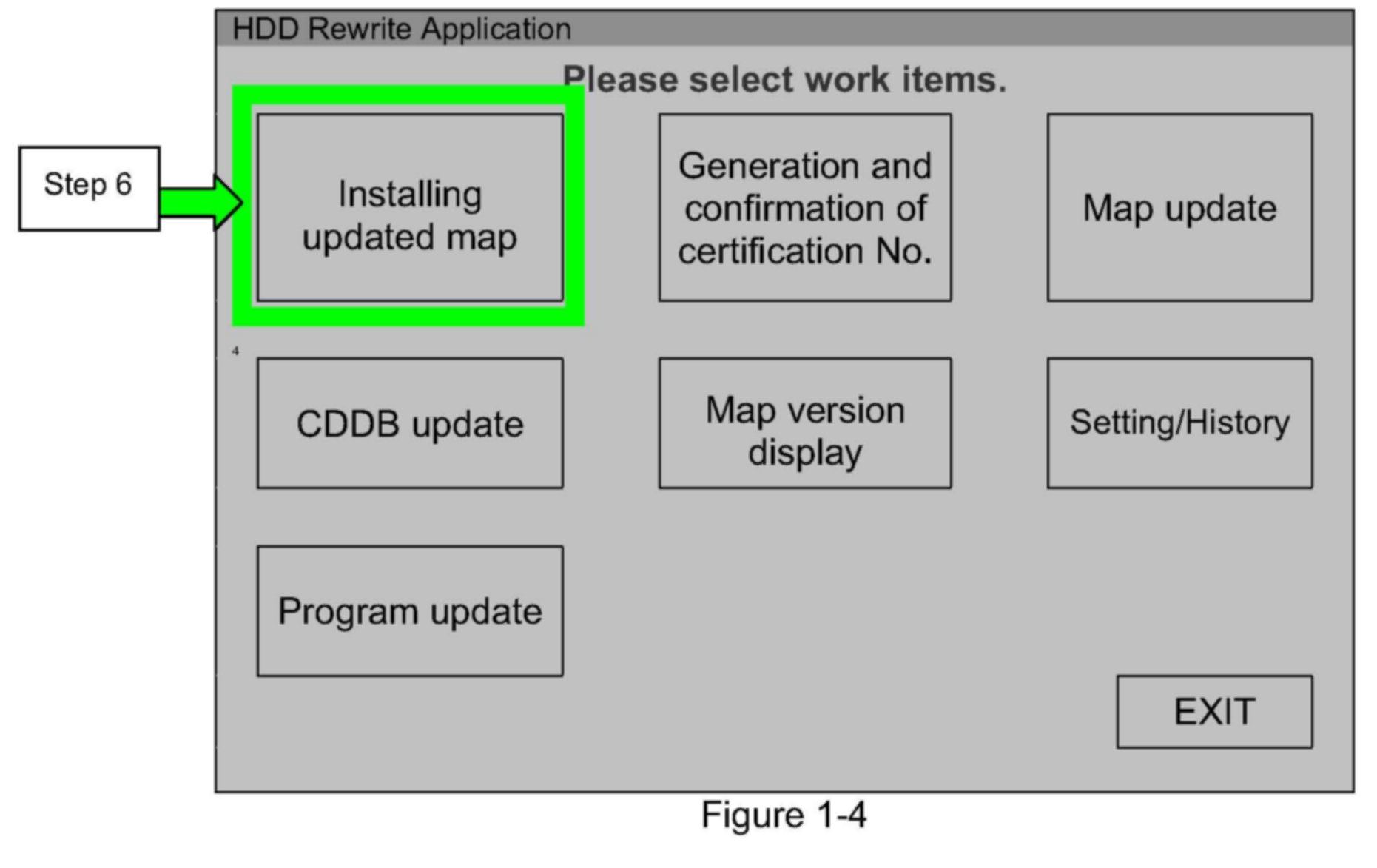 HDD Rewrite Application

Please select work items.

Step 6

Installing updated map

Generation and confirmation of certification No.

Map update

4

CDDB update

Map version display

Setting/History

Program update

EXIT

Figure 1-4